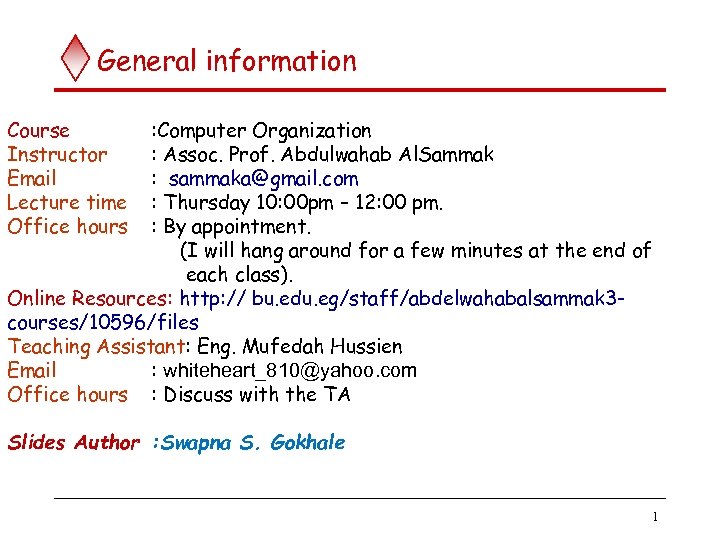 General information

Course :Computer Organization
Instructor : Assoc. Prof. Abdulwahab AlSammak
Email : sammaka@gmail.com
Lecture time : Thursday 10:00pm – 12:00 pm.
Office hours : By appointment.
(I will hang around for a few minutes at the end of each class).
Online Resources: http:// bu.edu.eg/staff/abdelwahabalsammak3-courses/10596/files
Teaching Assistant: Eng. Mufedah Hussien
Email : whiteheart_810@yahoo.com
Office hours : Discuss with the TA

Slides Author :Swapna S. Gokhale

1